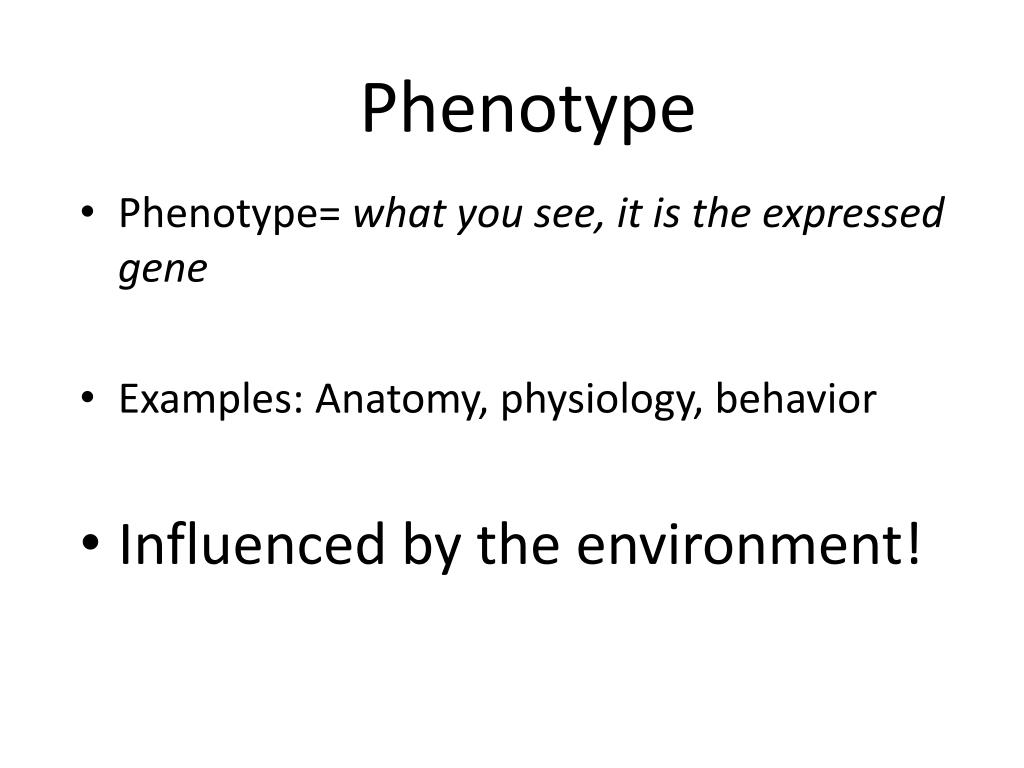 Phenotype

• Phenotype= what you see, it is the expressed gene

• Examples: Anatomy, physiology, behavior

• Influenced by the environment!